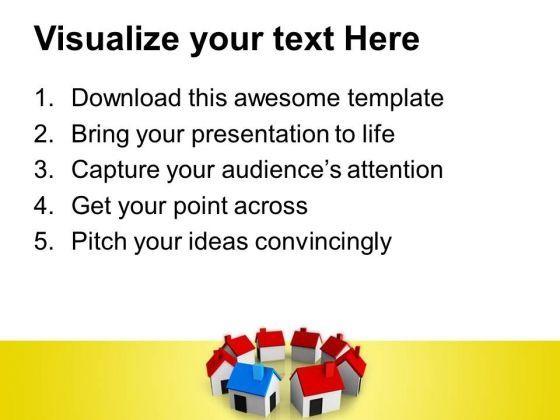 Visualize your text Here

1. Download this awesome template
2. Bring your presentation to life
3. Capture your audience's attention
4. Get your point across
5. Pitch your ideas convincingly